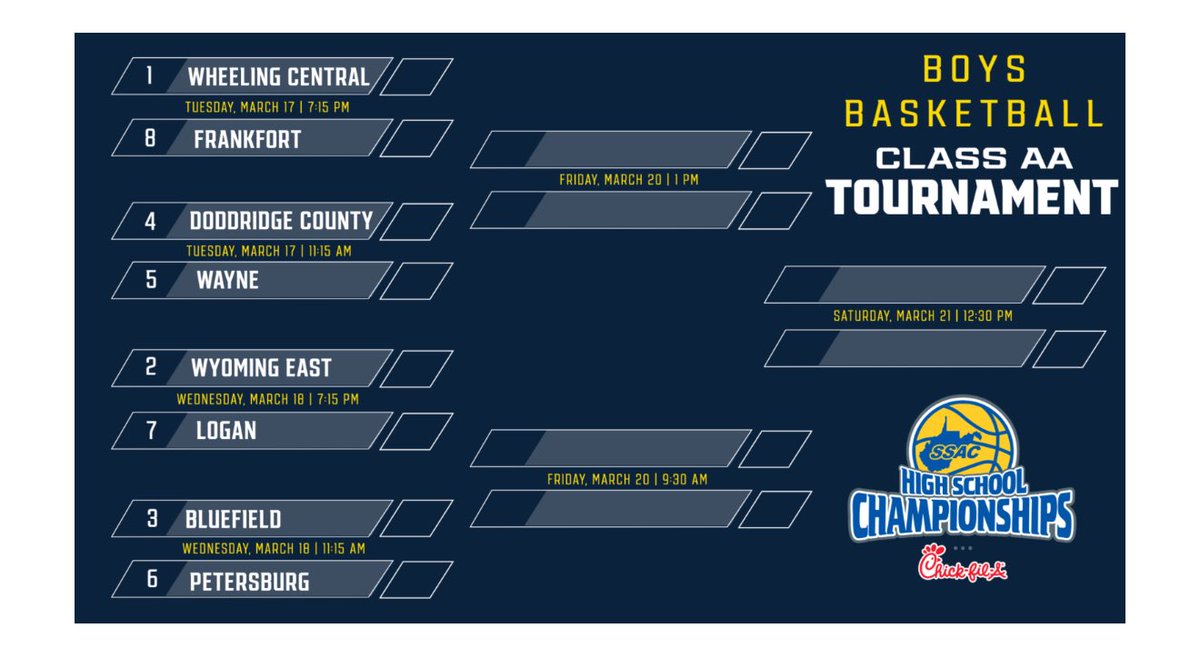 1 WHEELING CENTRAL
TUESDAY, MARCH 17 | 7:15 PM
8 FRANKFORT

4 DODDRIDGE COUNTY
TUESDAY, MARCH 17 | 11:15 AM
5 WAYNE

2 WYOMING EAST
WEDNESDAY, MARCH 18 | 7:15 PM
7 LOGAN

3 BLUEFIELD
WEDNESDAY, MARCH 18 | 11:15 AM
6 PETERSBURG

FRIDAY, MARCH 20 | 1 PM

FRIDAY, MARCH 20 | 9:30 AM

BOYS BASKETBALL CLASS AA TOURNAMENT

SATURDAY, MARCH 21 | 12:30 PM

SSAC HIGH SCHOOL CHAMPIONSHIPS
Chick-fil-A